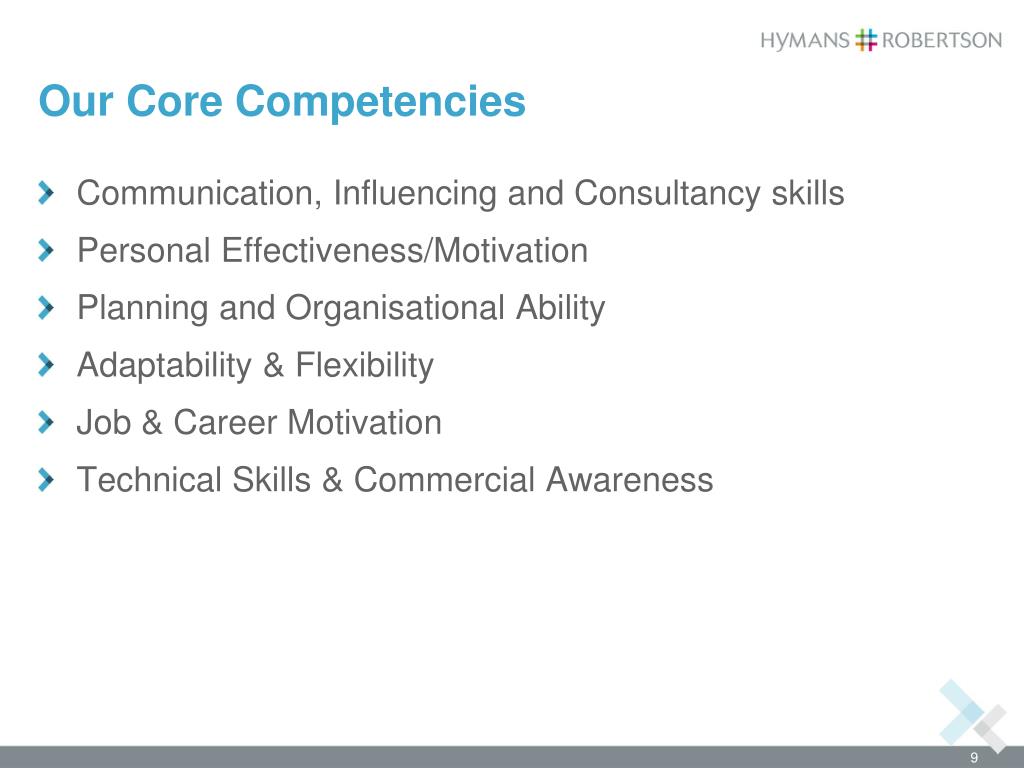 HYMANS ROBERTSON

Our Core Competencies

Communication, Influencing and Consultancy skills

Personal Effectiveness/Motivation

Planning and Organisational Ability

Adaptability & Flexibility

Job & Career Motivation

Technical Skills & Commercial Awareness

9